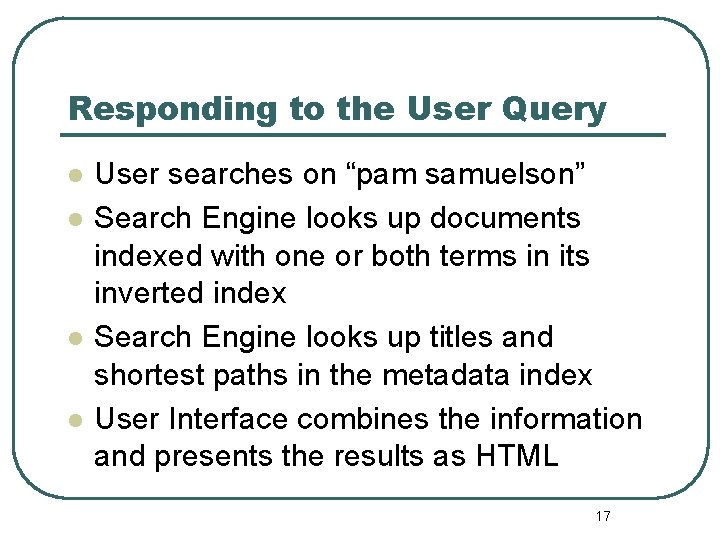 Responding to the User Query

- User searches on “pam samuelson”
- Search Engine looks up documents indexed with one or both terms in its inverted index
- Search Engine looks up titles and shortest paths in the metadata index
- User Interface combines the information and presents the results as HTML

17